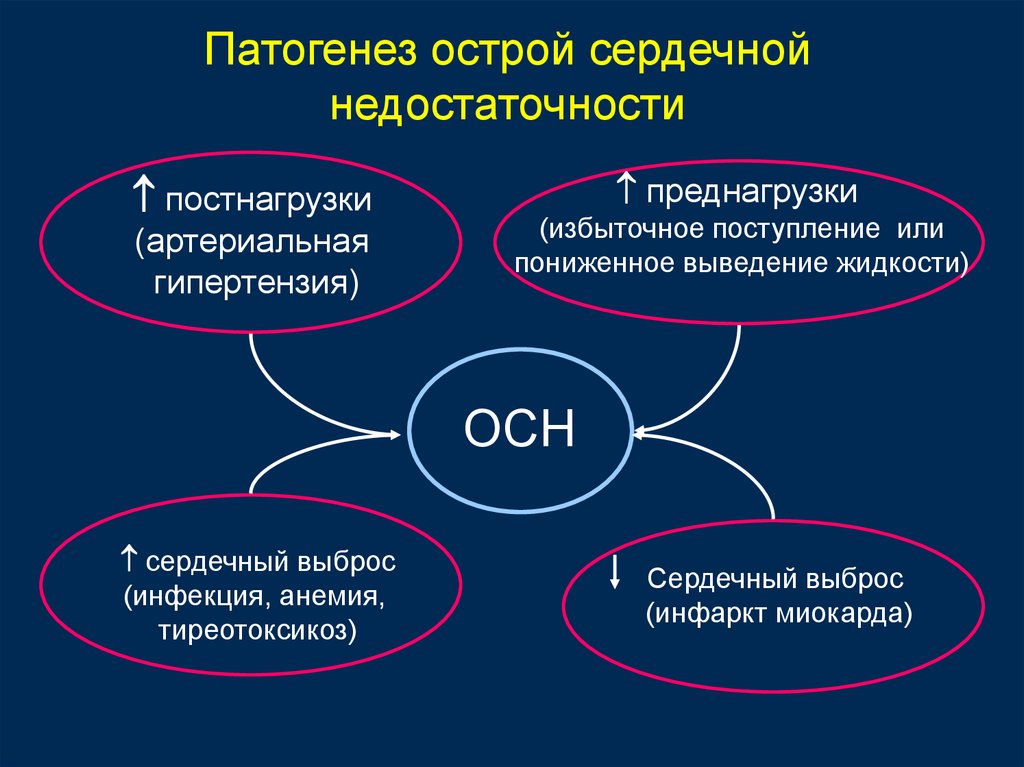 Патогенез острой сердечной недостаточности

↑ постнагрузки (артериальная гипертензия)

↑ преднагрузки (избыточное поступление или пониженное выведение жидкости)

ОСН

↑ сердечный выброс (инфекция, анемия, тиреотоксикоз)

↓ Сердечный выброс (инфаркт миокарда)